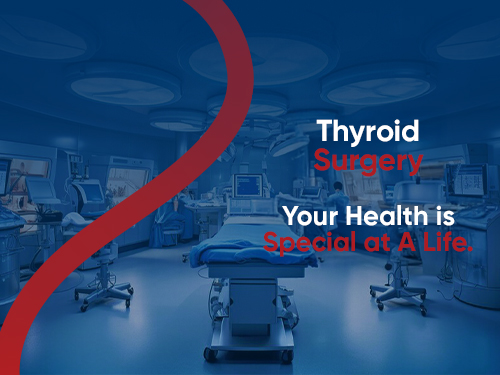 Thyroid Surgery

Your Health is Special at A Life.